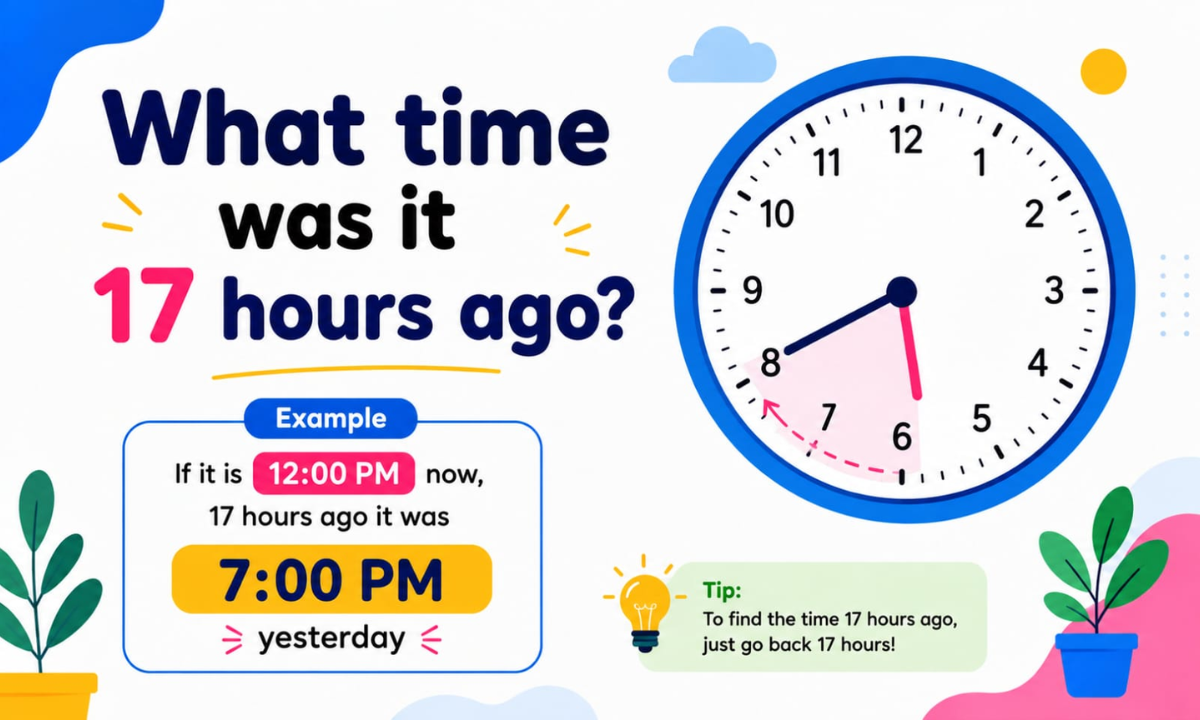 What time was it 17 hours ago?

Example

If it is 12:00 PM now, 17 hours ago it was

7:00 PM

yesterday

12
1
2
3
4
5
6
7
8
9
10
11

Tip:
To find the time 17 hours ago, just go back 17 hours!